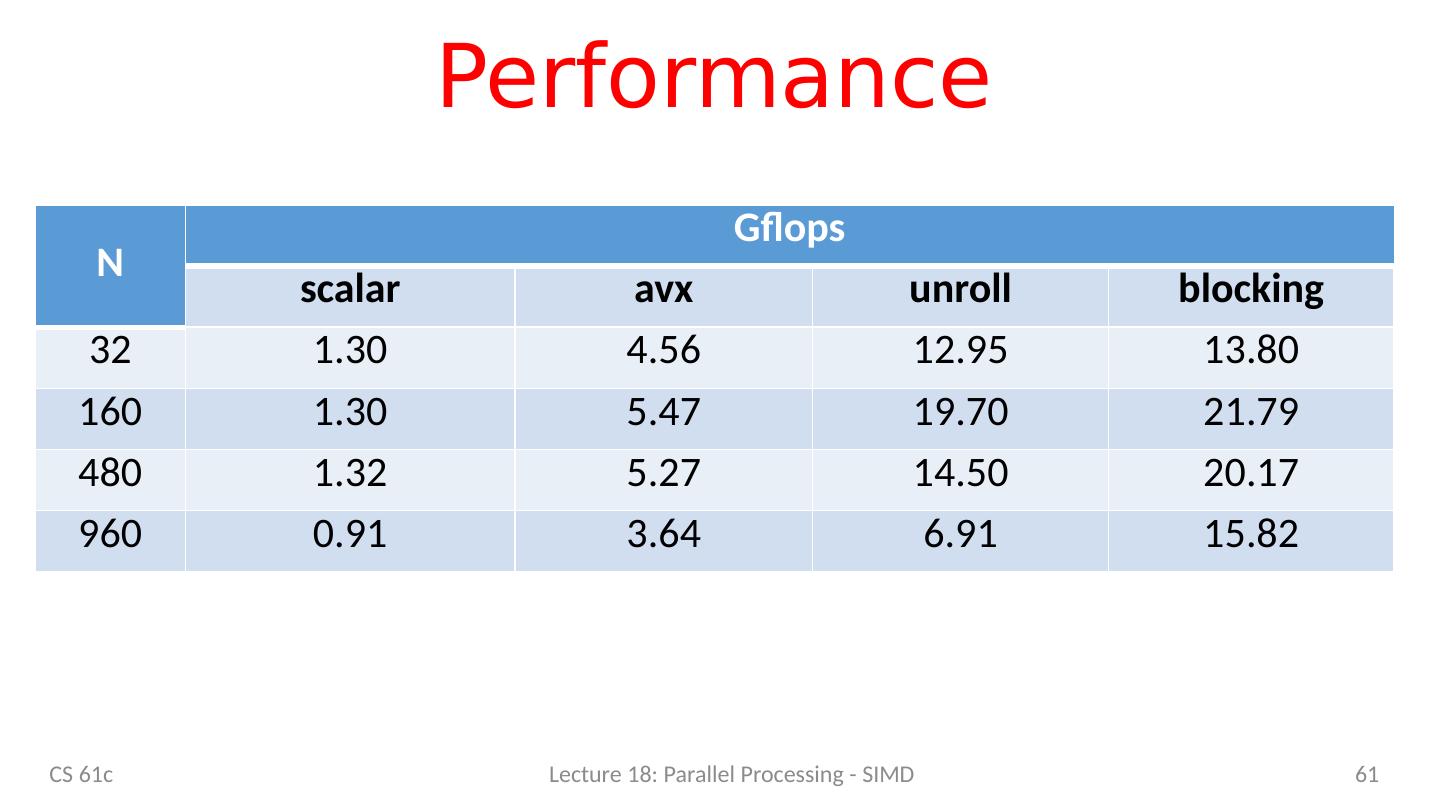 Performance

| N | Gflops | | | |
|---|---|---|---|---|
| | scalar | avx | unroll | blocking |
| 32 | 1.30 | 4.56 | 12.95 | 13.80 |
| 160 | 1.30 | 5.47 | 19.70 | 21.79 |
| 480 | 1.32 | 5.27 | 14.50 | 20.17 |
| 960 | 0.91 | 3.64 | 6.91 | 15.82 |

CS 61c

Lecture 18: Parallel Processing - SIMD

61